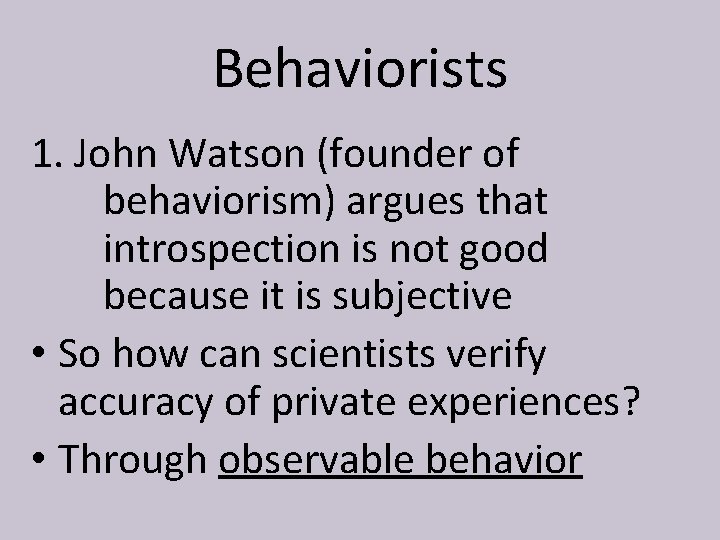 Behaviorists

1. John Watson (founder of behaviorism) argues that introspection is not good because it is subjective

• So how can scientists verify accuracy of private experiences?

• Through observable behavior